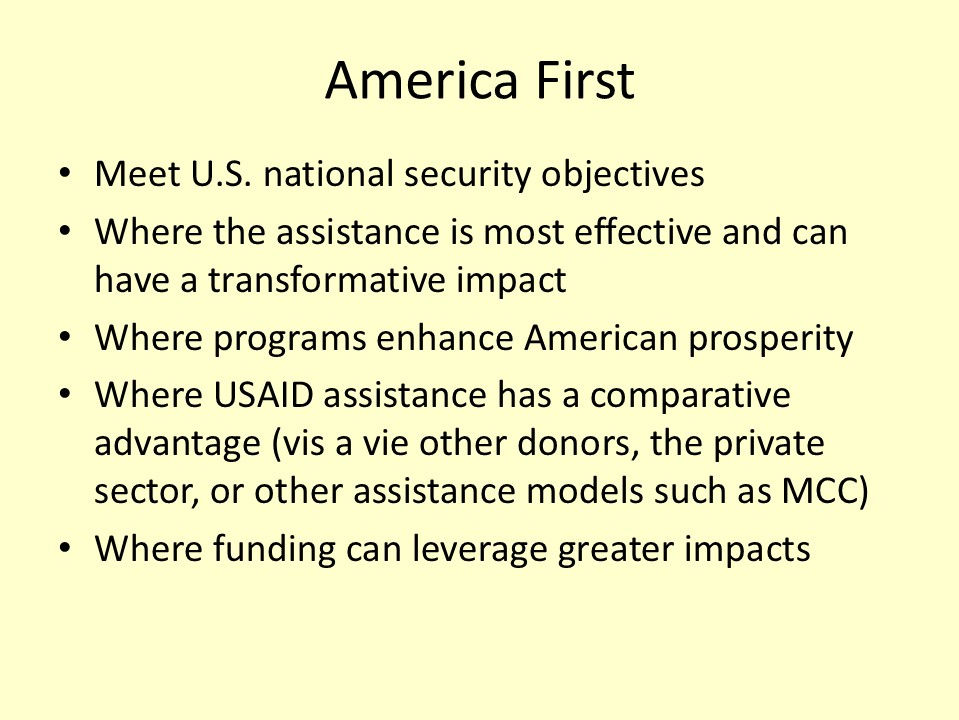 America First

• Meet U.S. national security objectives
• Where the assistance is most effective and can have a transformative impact
• Where programs enhance American prosperity
• Where USAID assistance has a comparative advantage (vis a vie other donors, the private sector, or other assistance models such as MCC)
• Where funding can leverage greater impacts